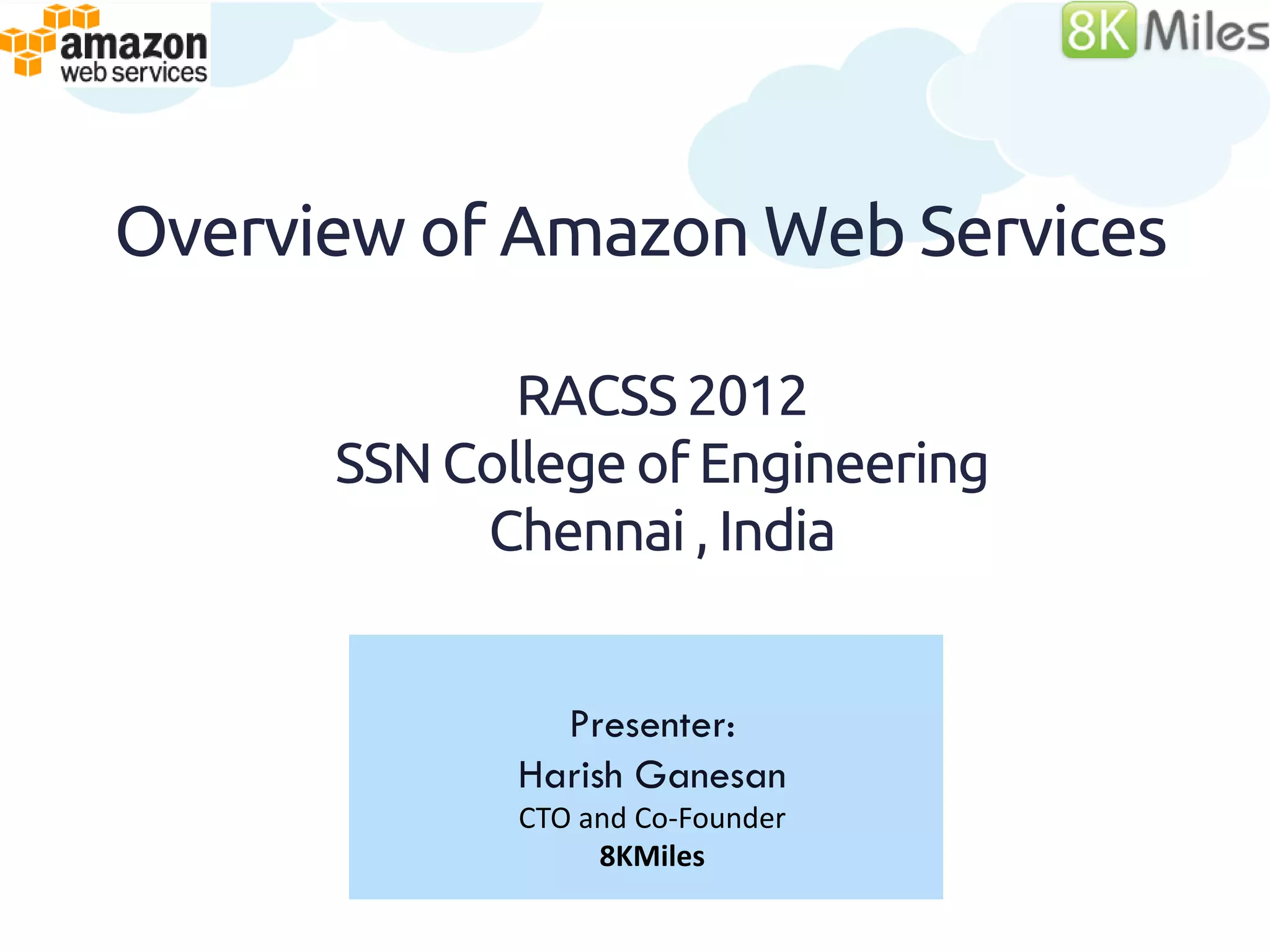 amazon web services

8K Miles

Overview of Amazon Web Services

RACSS 2012
SSN College of Engineering
Chennai , India

Presenter:
Harish Ganesan
CTO and Co-Founder
8KMiles